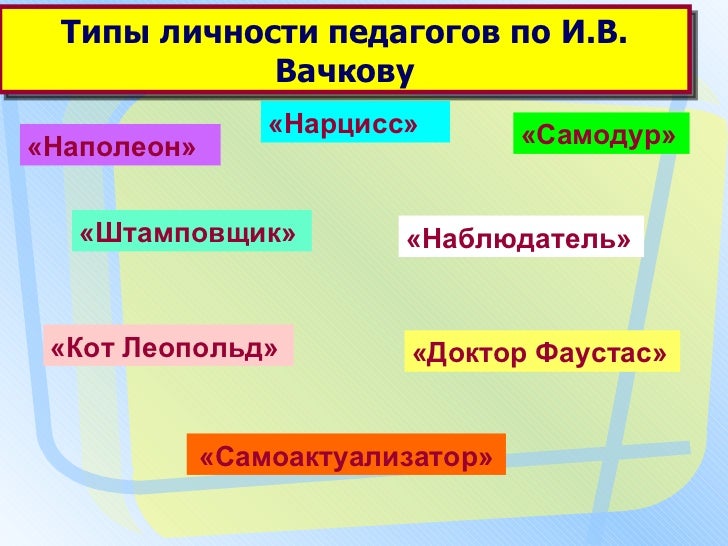 Типы личности педагогов по И.В. Вачкову

«Наполеон»

«Нарцисс»

«Самодур»

«Штамповщик»

«Наблюдатель»

«Кот Леопольд»

«Доктор Фаустас»

«Самоактуализатор»